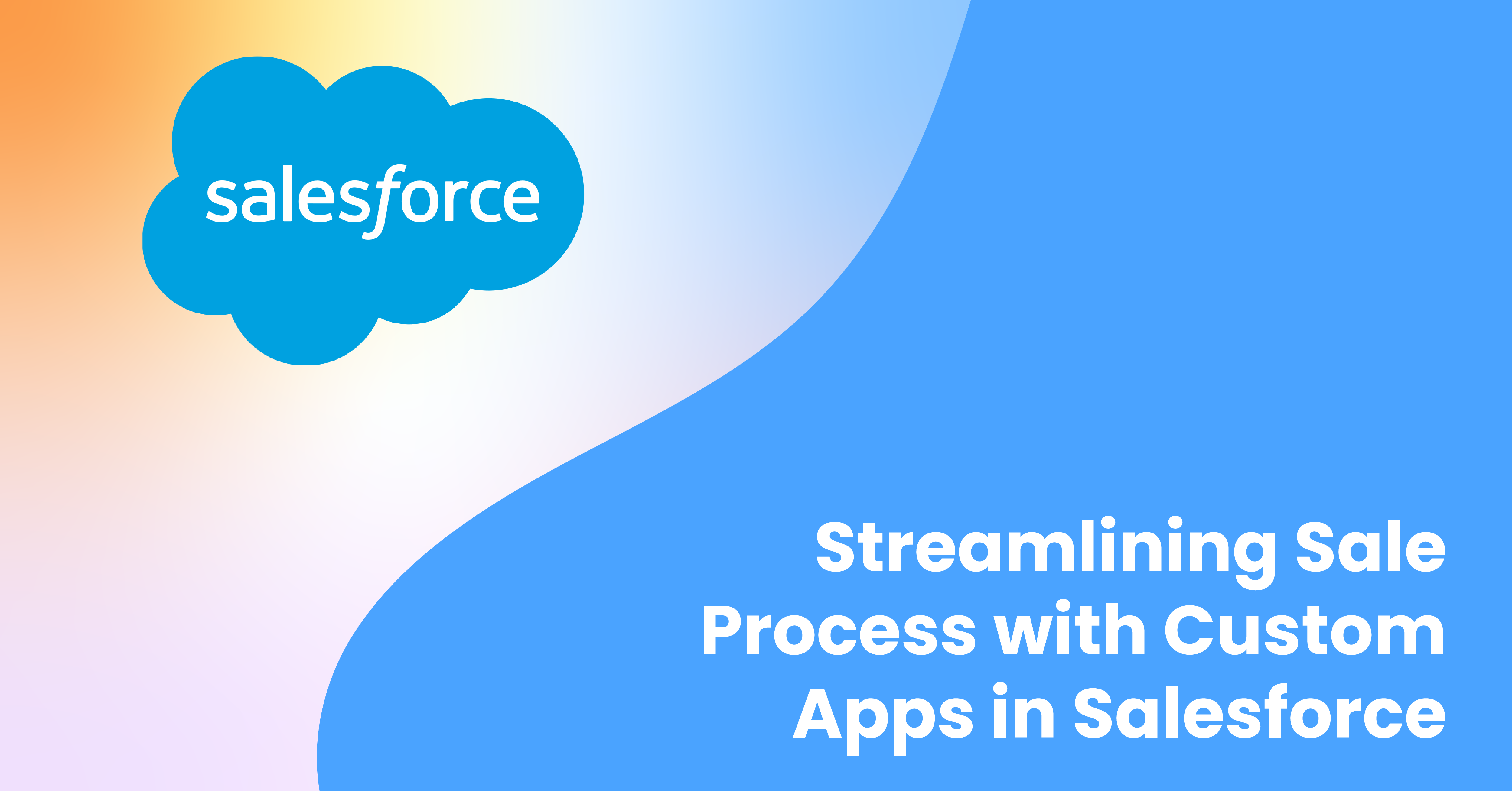 salesforce

Streamlining Sale Process with Custom Apps in Salesforce